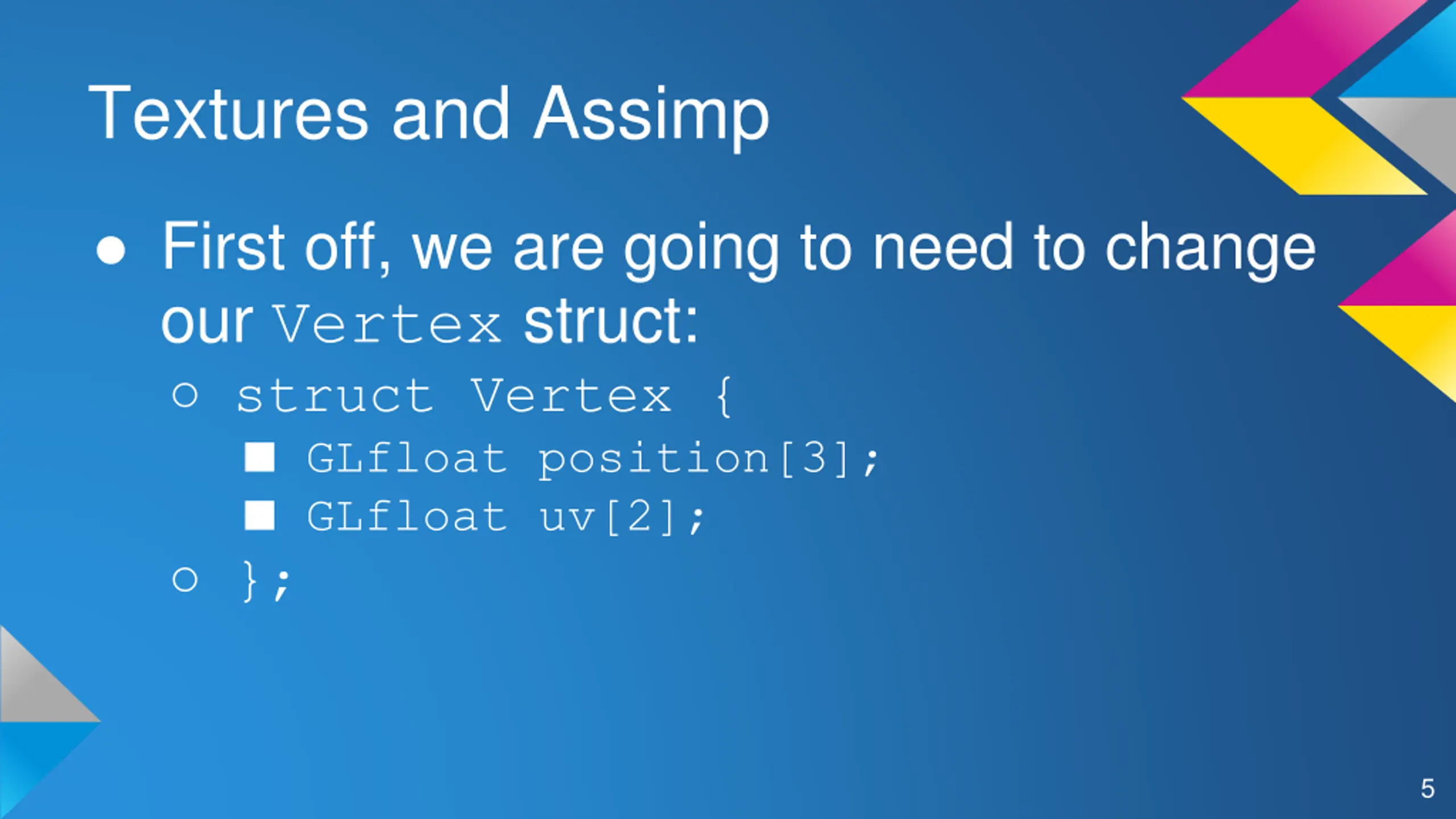 Textures and Assimp

● First off, we are going to need to change our Vertex struct:
  ○ struct Vertex {
    ■ GLfloat position[3];
    ■ GLfloat uv[2];
  ○ };

5